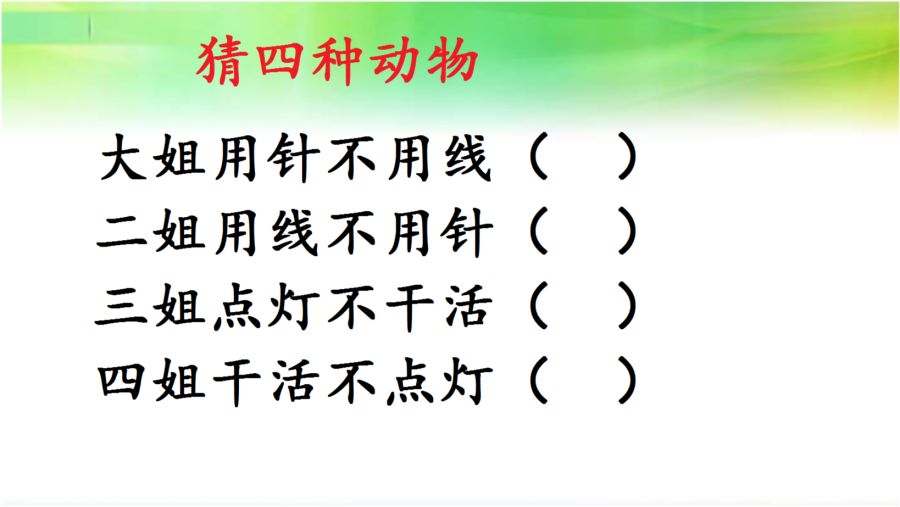 猜四种动物

大姐用针不用线（ ）

二姐用线不用针（ ）

三姐点灯不干活（ ）

四姐干活不点灯（ ）